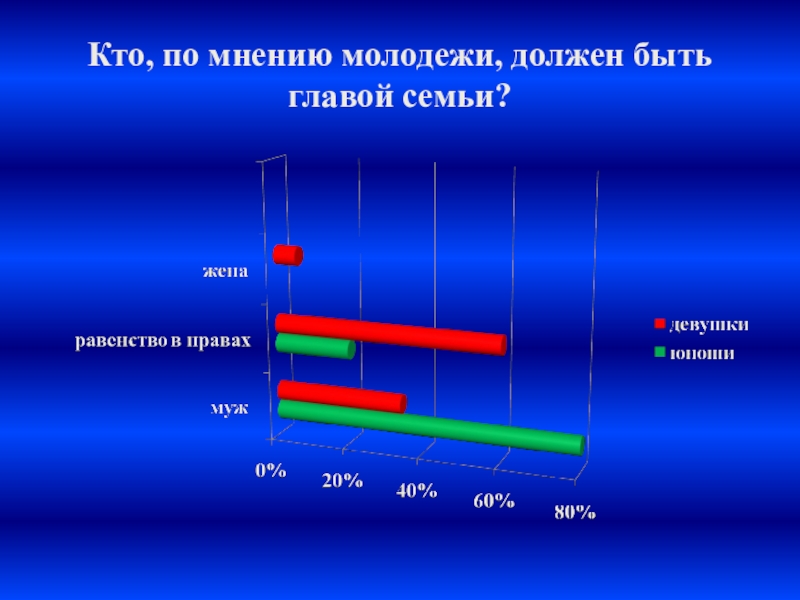 Кто, по мнению молодежи, должен быть главой семьи?

жена
равенство в правах
муж

0%
20%
40%
60%
80%

девушки
юноши